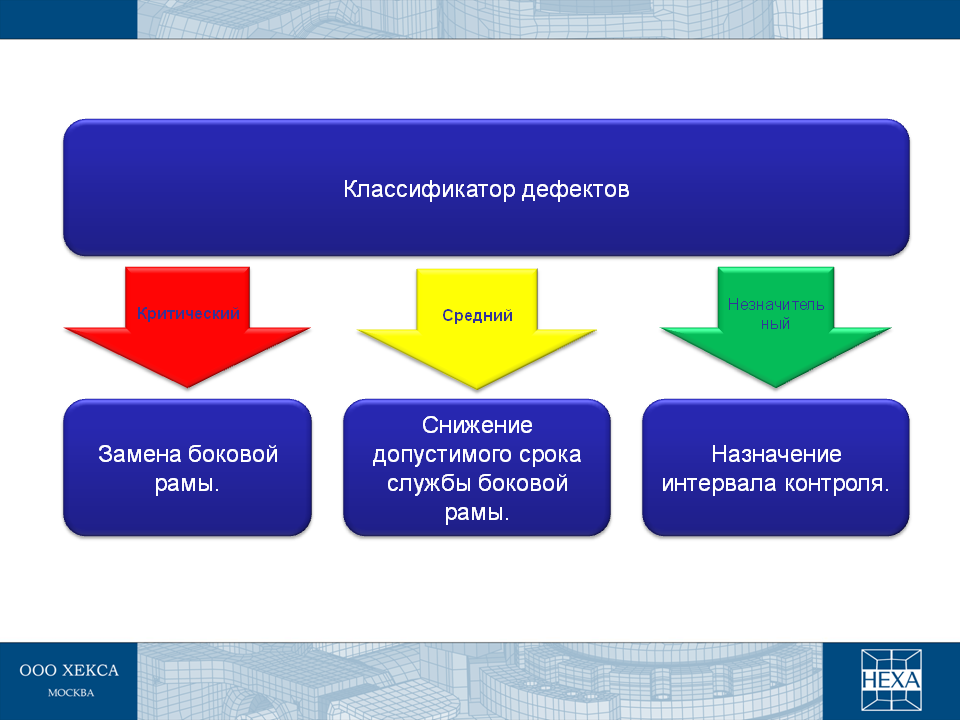 Классификатор дефектов

Критический

Средний

Незначительный

Замена боковой рамы.

Снижение допустимого срока службы боковой рамы.

Назначение интервала контроля.

ООО ХЕКСА
МОСКВА

HEXA